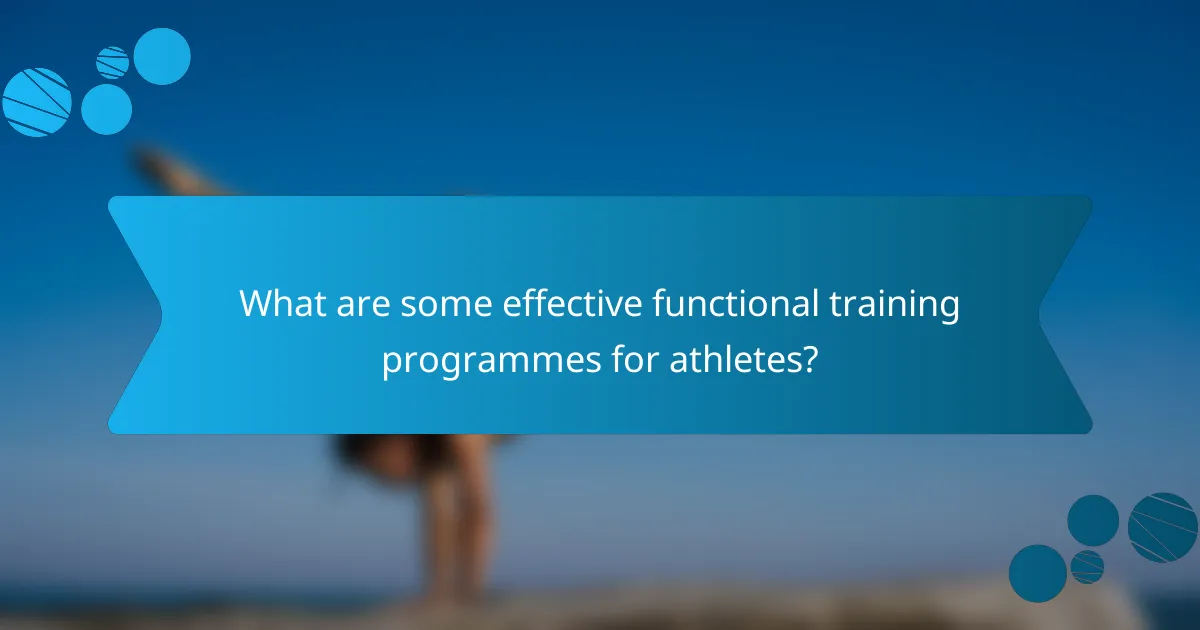 What are some effective functional training programmes for athletes?